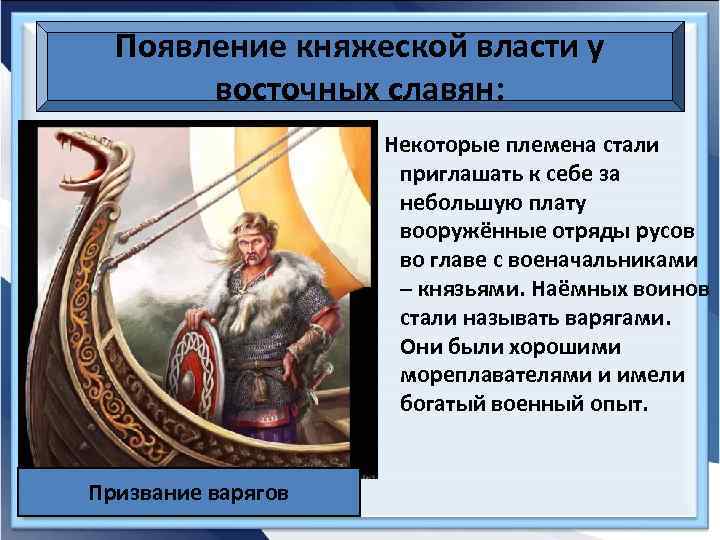 Появление княжеской власти у восточных славян:

Некоторые племена стали приглашать к себе за небольшую плату вооружённые отряды русов во главе с военачальниками – князьями. Наёмных воинов стали называть варягами. Они были хорошими мореплавателями и имели богатый военный опыт.

Призвание варягов